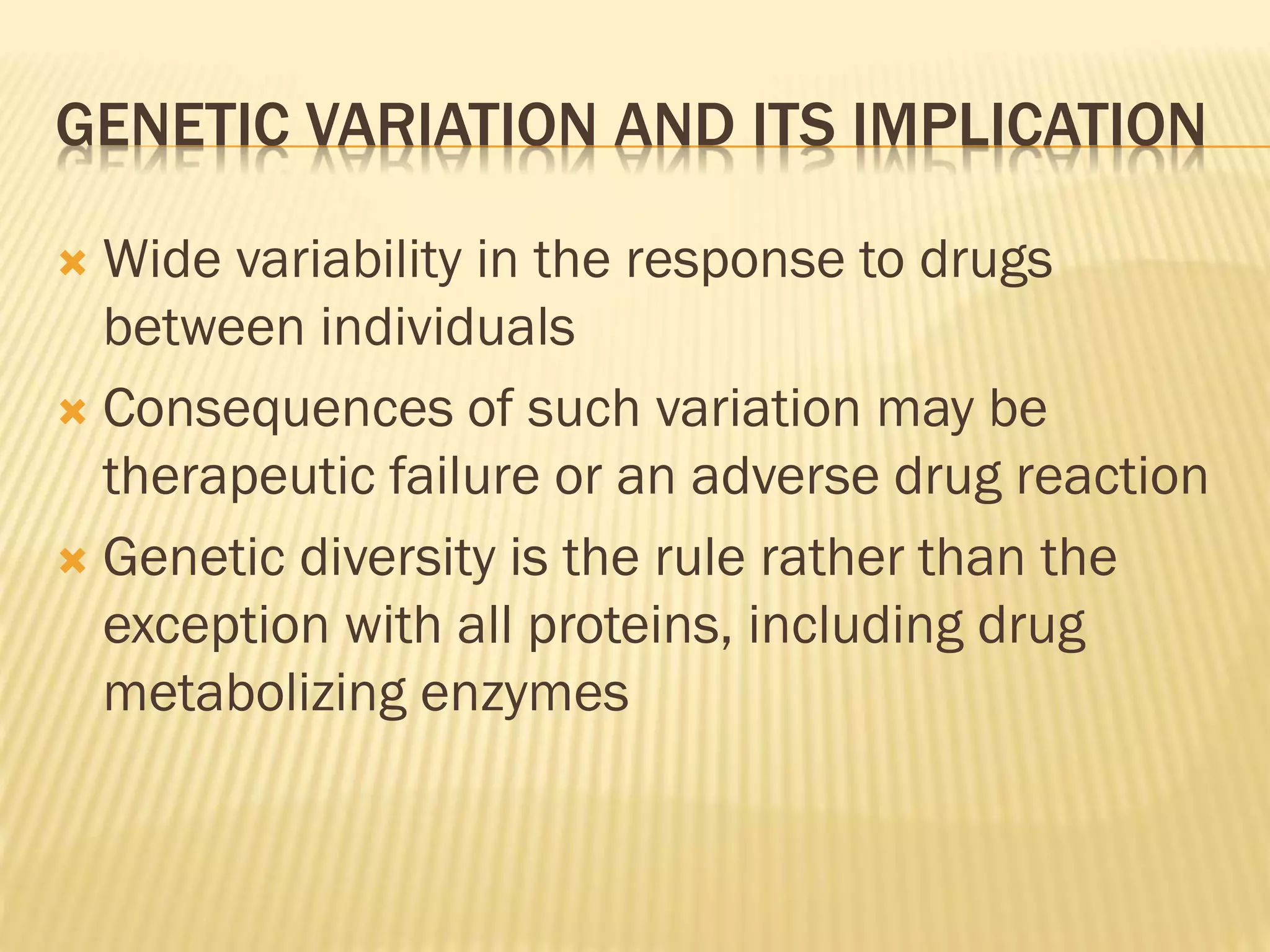 GENETIC VARIATION AND ITS IMPLICATION

Wide variability in the response to drugs between individuals

Consequences of such variation may be therapeutic failure or an adverse drug reaction

Genetic diversity is the rule rather than the exception with all proteins, including drug metabolizing enzymes